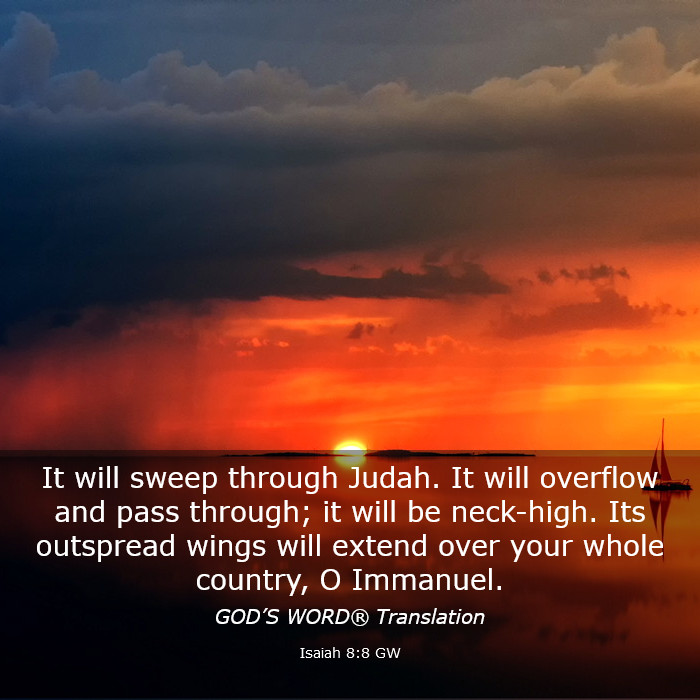 It will sweep through Judah. It will overflow and pass through; it will be neck-high. Its outspread wings will extend over your whole country, O Immanuel.

GOD'S WORD® Translation

Isaiah 8:8 GW